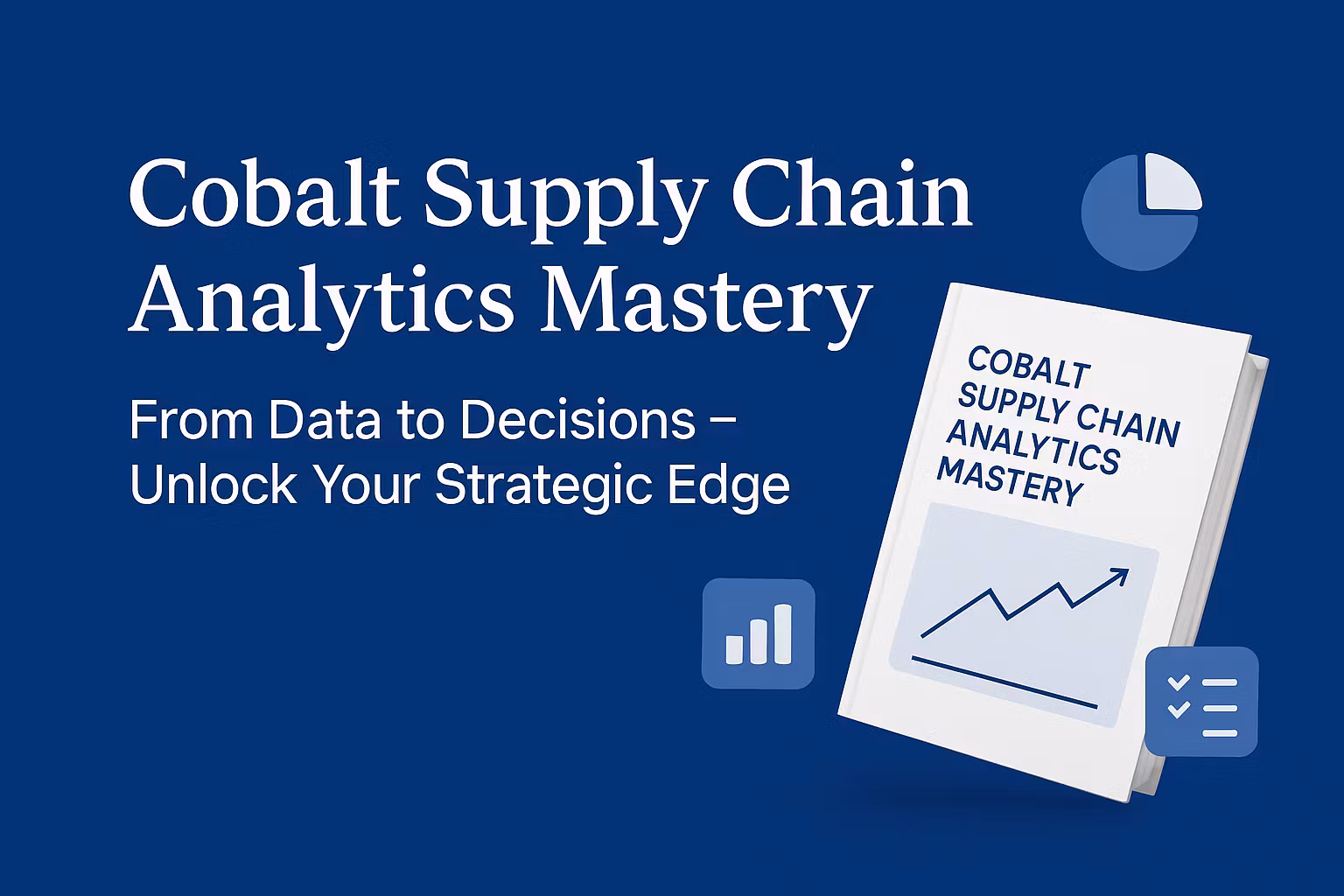 Cobalt Supply Chain Analytics Mastery

From Data to Decisions – Unlock Your Strategic Edge

COBALT SUPPLY CHAIN ANALYTICS MASTERY